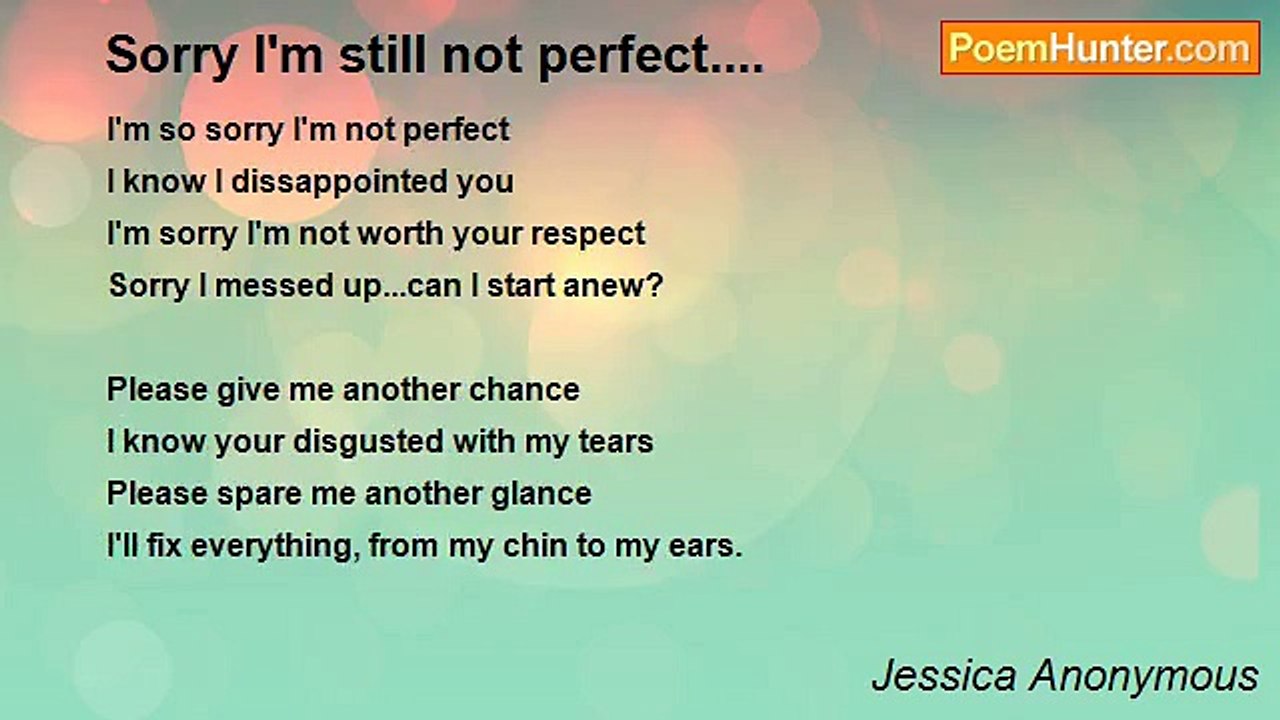 Sorry I'm still not perfect....

PoemHunter.com

I'm so sorry I'm not perfect
I know I dissappointed you
I'm sorry I'm not worth your respect
Sorry I messed up...can I start anew?

Please give me another chance
I know your disgusted with my tears
Please spare me another glance
I'll fix everything, from my chin to my ears.

Jessica Anonymous